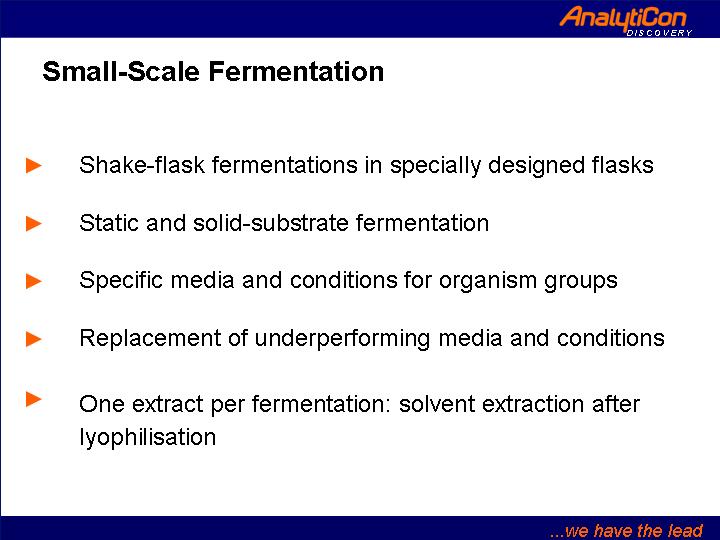 AnalytiCon
DISCOVERY

Small-Scale Fermentation

► Shake-flask fermentations in specially designed flasks

► Static and solid-substrate fermentation

► Specific media and conditions for organism groups

► Replacement of underperforming media and conditions

► One extract per fermentation: solvent extraction after lyophilisation

...we have the lead